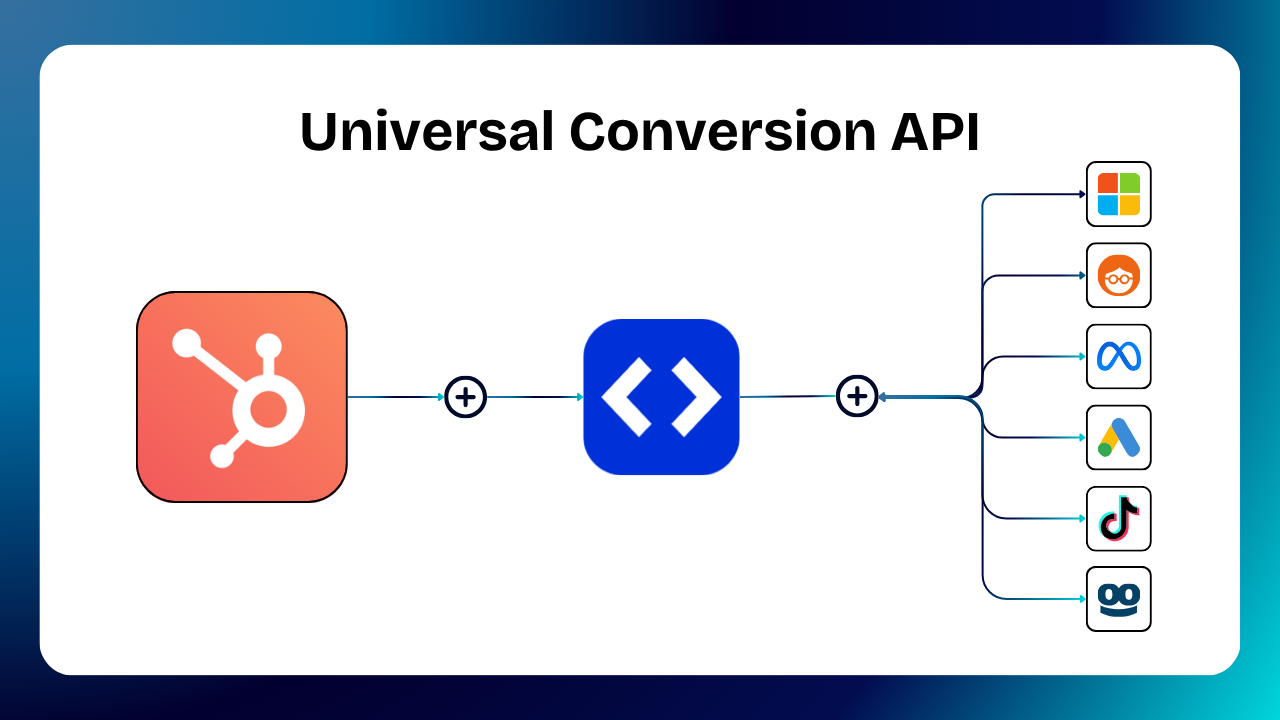 Universal Conversion API